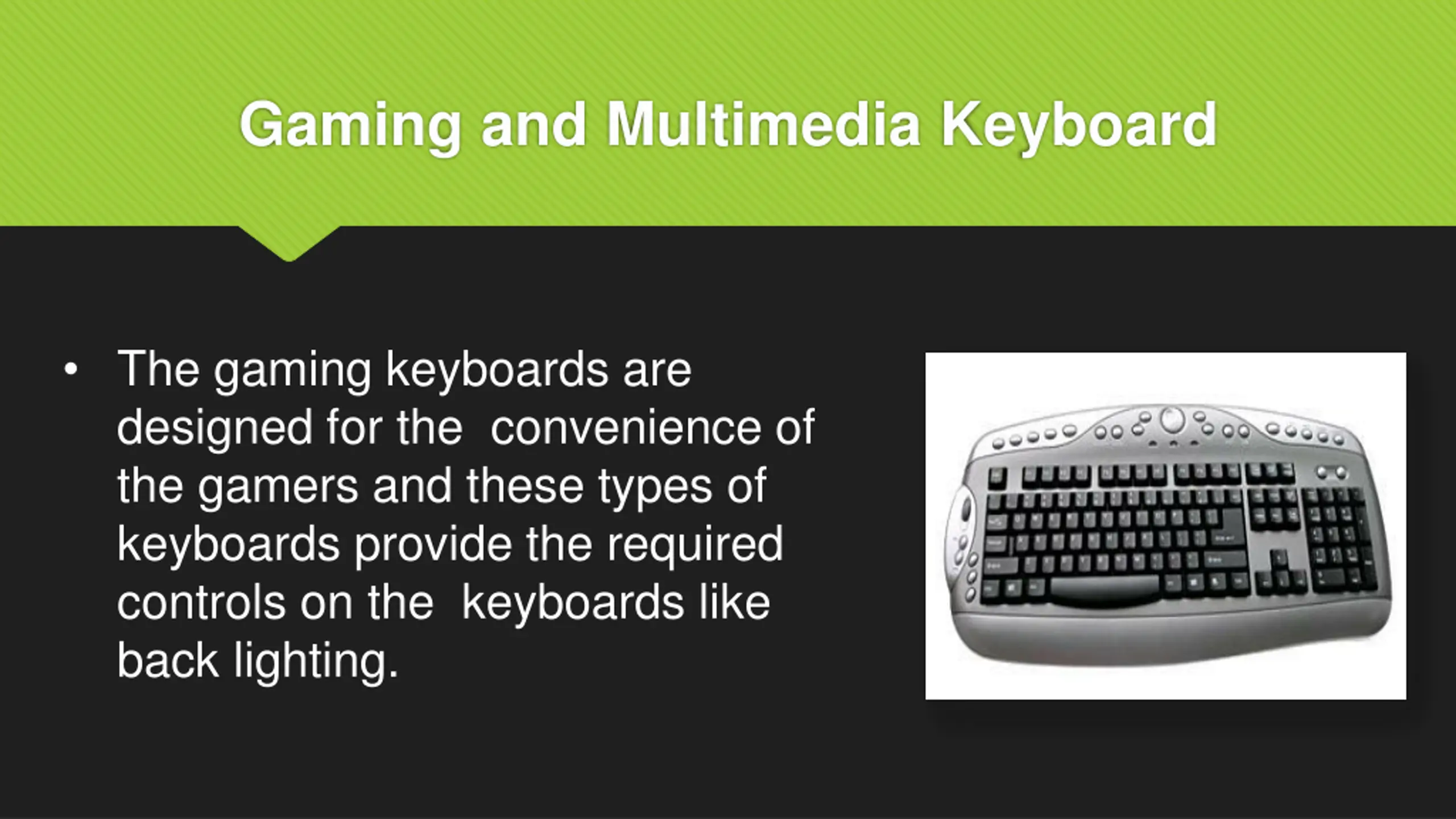 Gaming and Multimedia Keyboard

• The gaming keyboards are designed for the convenience of the gamers and these types of keyboards provide the required controls on the keyboards like back lighting.